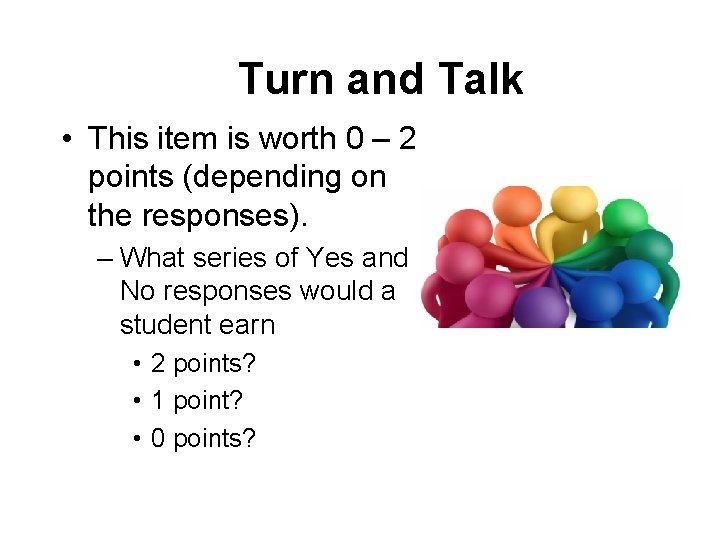 Turn and Talk

• This item is worth 0 – 2 points (depending on the responses).
  – What series of Yes and No responses would a student earn
    • 2 points?
    • 1 point?
    • 0 points?